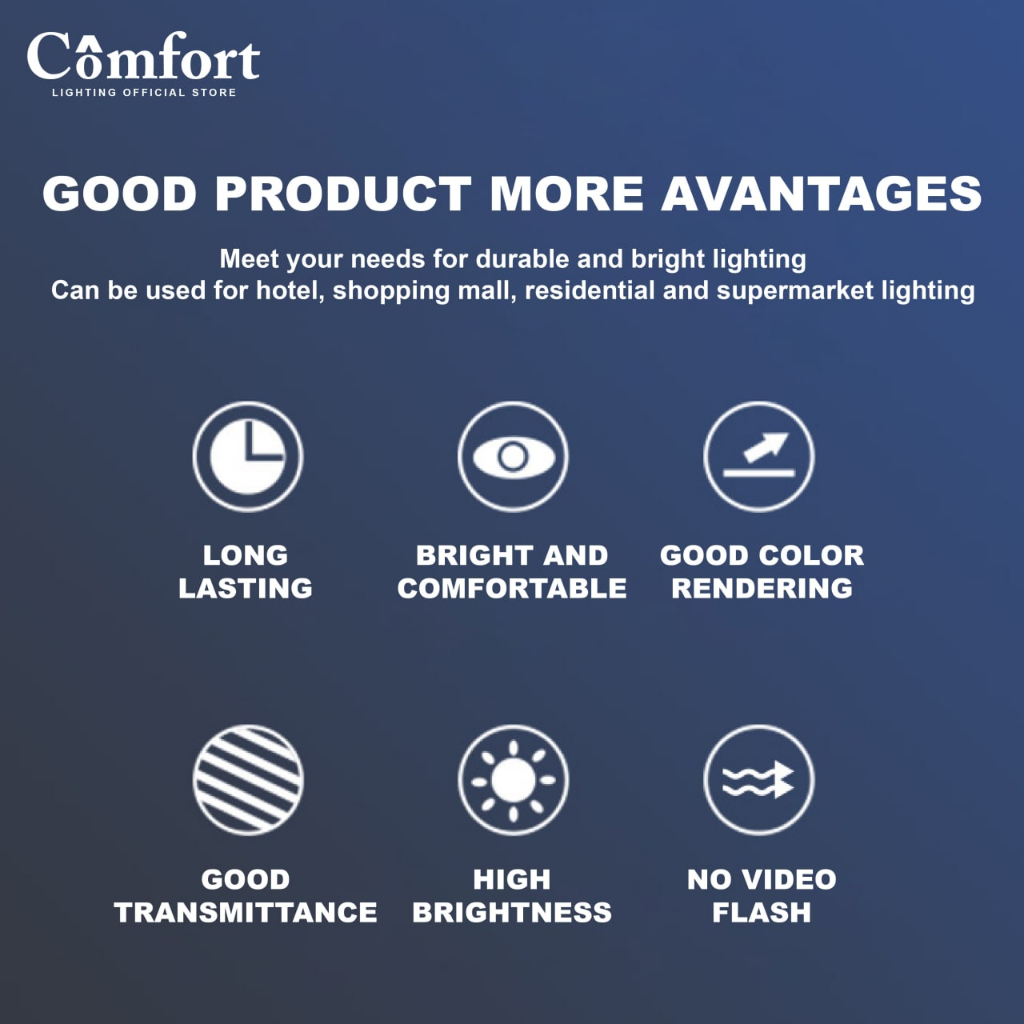 Comfort
LIGHTING OFFICIAL STORE

GOOD PRODUCT MORE AVANTAGES

Meet your needs for durable and bright lighting
Can be used for hotel, shopping mall, residential and supermarket lighting

LONG LASTING

BRIGHT AND COMFORTABLE

GOOD COLOR RENDERING

GOOD TRANSMITTANCE

HIGH BRIGHTNESS

NO VIDEO FLASH